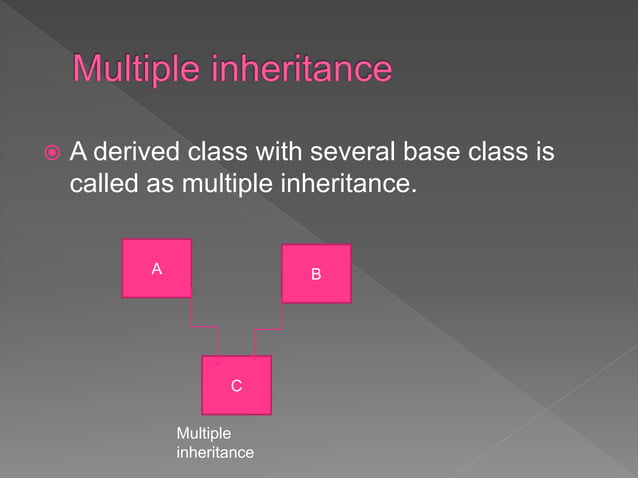 Multiple inheritance

A derived class with several base class is called as multiple inheritance.

A

B

C

Multiple inheritance